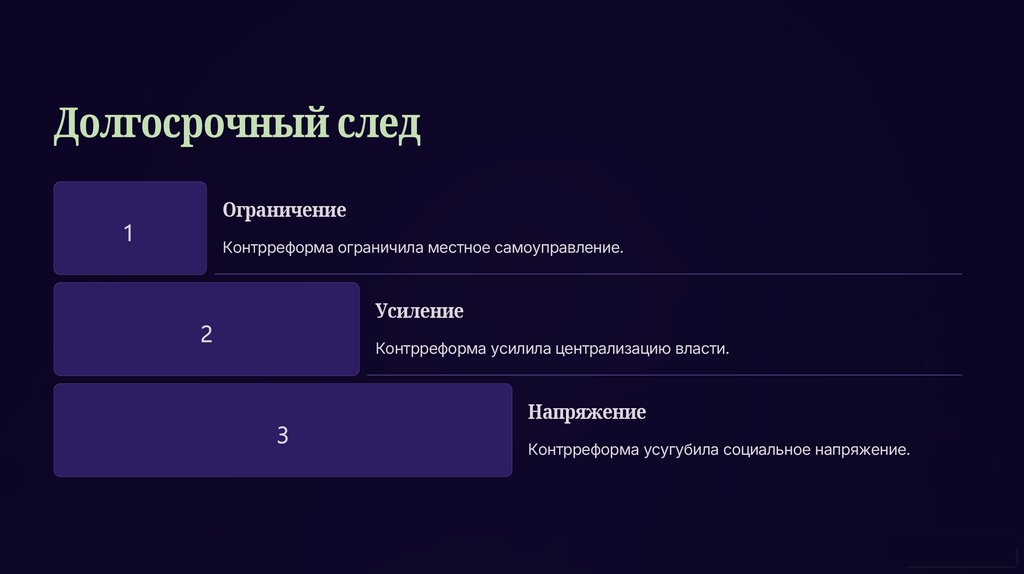 Долгосрочный след

1

Ограничение

Контрреформа ограничила местное самоуправление.

2

Усиление

Контрреформа усилила централизацию власти.

3

Напряжение

Контрреформа усугубила социальное напряжение.